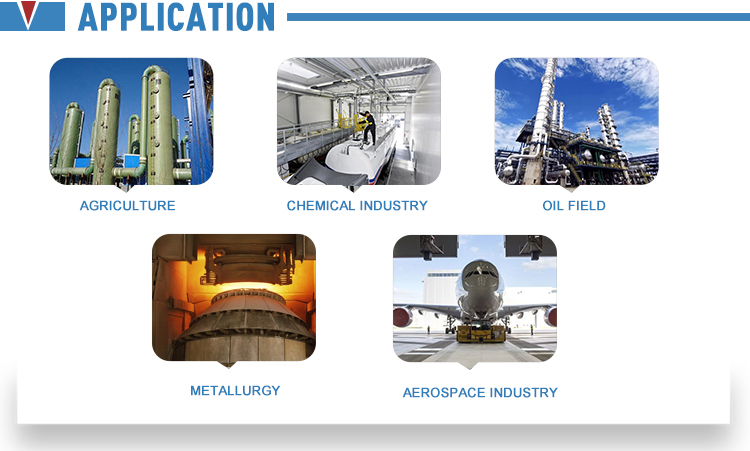 APPLICATION

AGRICULTURE

CHEMICAL INDUSTRY

OIL FIELD

METALLURGY

AEROSPACE INDUSTRY